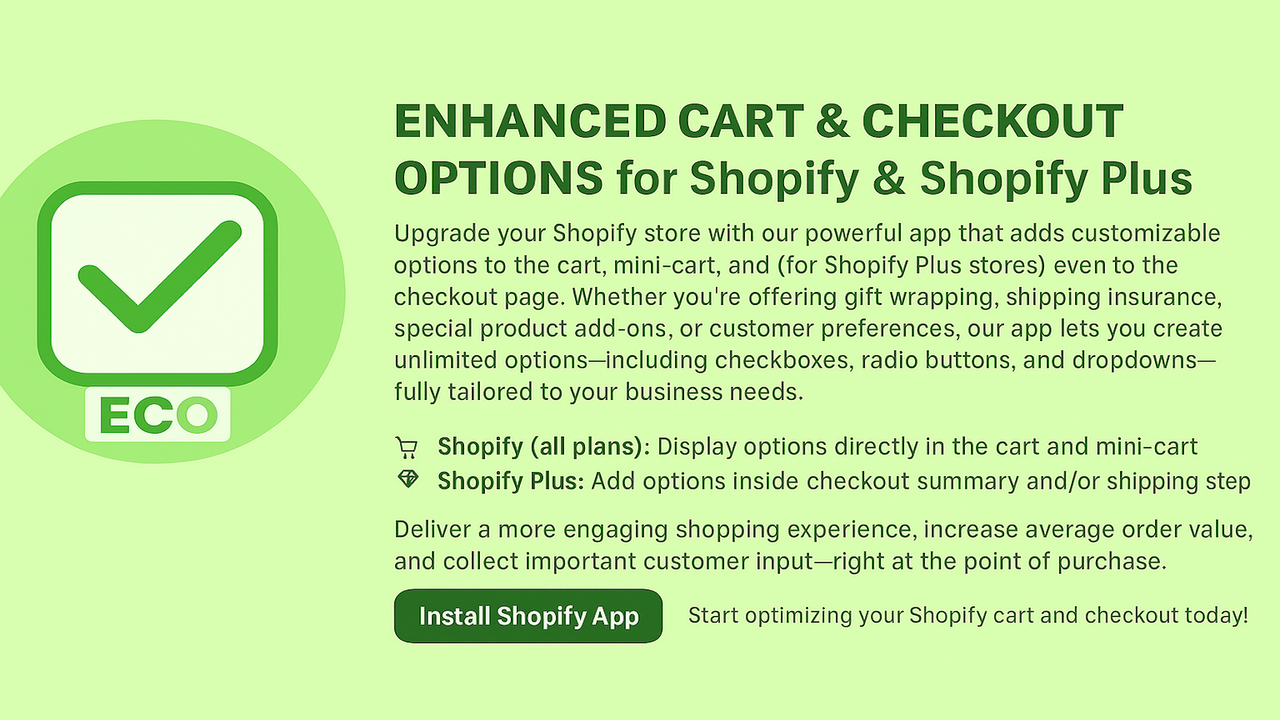 ECO

ENHANCED CART & CHECKOUT OPTIONS for Shopify & Shopify Plus

Upgrade your Shopify store with our powerful app that adds customizable options to the cart, mini-cart, and (for Shopify Plus stores) even to the checkout page. Whether you're offering gift wrapping, shipping insurance, special product add-ons, or customer preferences, our app lets you create unlimited options—including checkboxes, radio buttons, and dropdowns—fully tailored to your business needs.

Shopify (all plans): Display options directly in the cart and mini-cart
Shopify Plus: Add options inside checkout summary and/or shipping step

Deliver a more engaging shopping experience, increase average order value, and collect important customer input—right at the point of purchase.

Install Shopify App

Start optimizing your Shopify cart and checkout today!